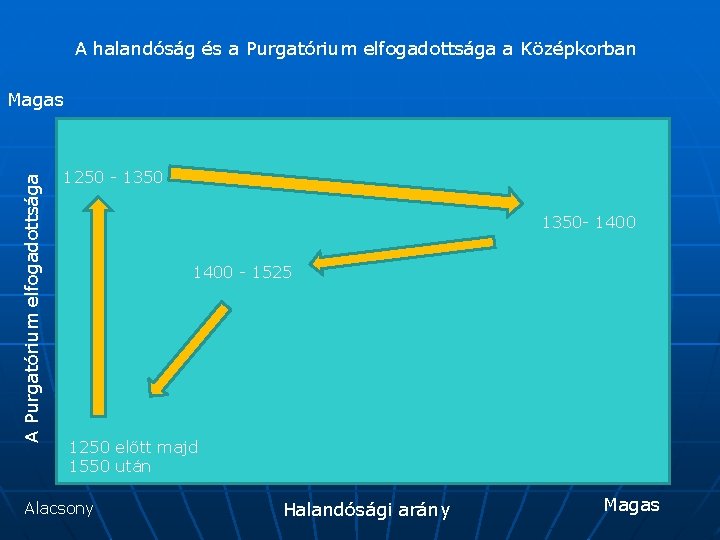 A halandóság és a Purgatórium elfogadottsága a Középkorban

Magas

A Purgatórium elfogadottsága

1250 - 1350

1350- 1400

1400 - 1525

1250 előtt majd
1550 után

Alacsony

Halandósági arány

Magas